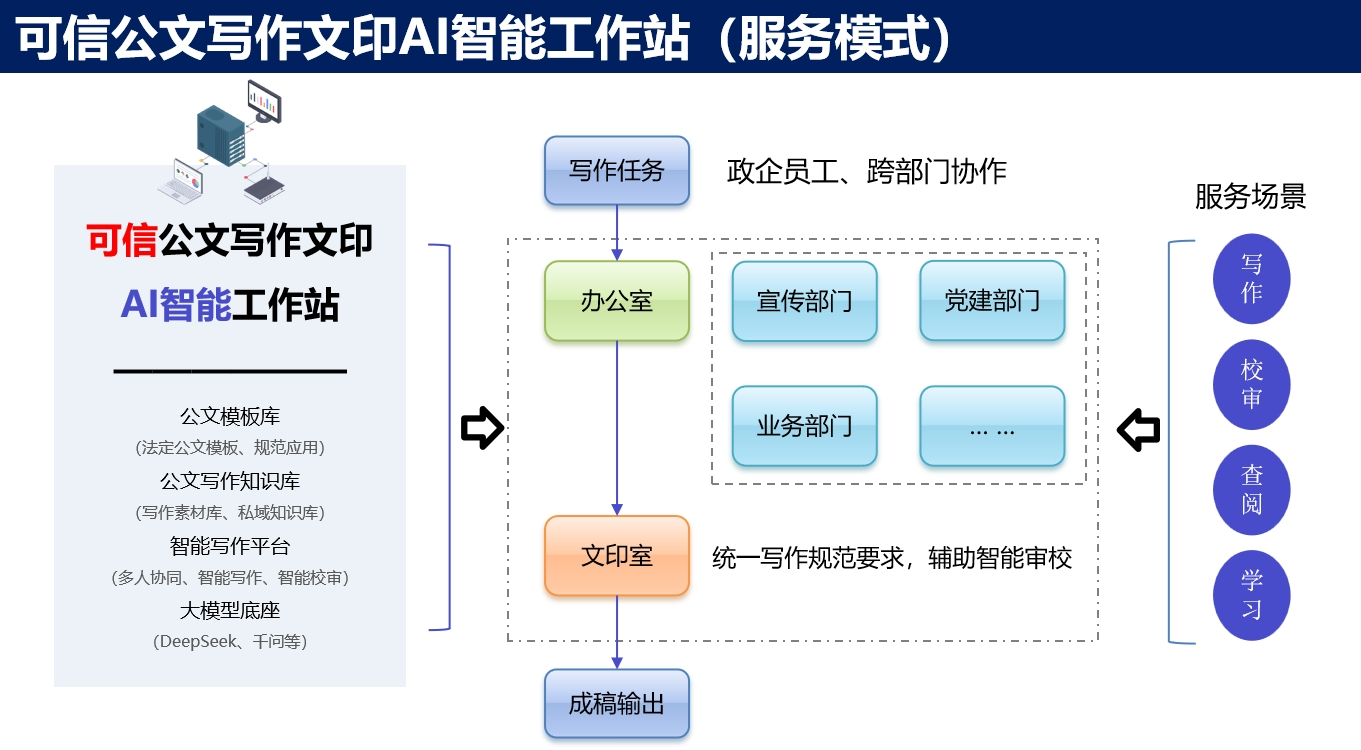 可信公文写作文印AI智能工作站（服务模式）

可信公文写作文印

AI智能工作站

公文模板库

（法定公文模板、规范应用）

公文写作知识库

（写作素材库、私域知识库）

智能写作平台

（多人协同、智能写作、智能校审）

大模型底座

（DeepSeek、千问等）

写作任务

政企员工、跨部门协作

办公室

宣传部门

党建部门

业务部门

… …

文印室

统一写作规范要求，辅助智能审校

成稿输出

服务场景

写作

校审

查阅

学习